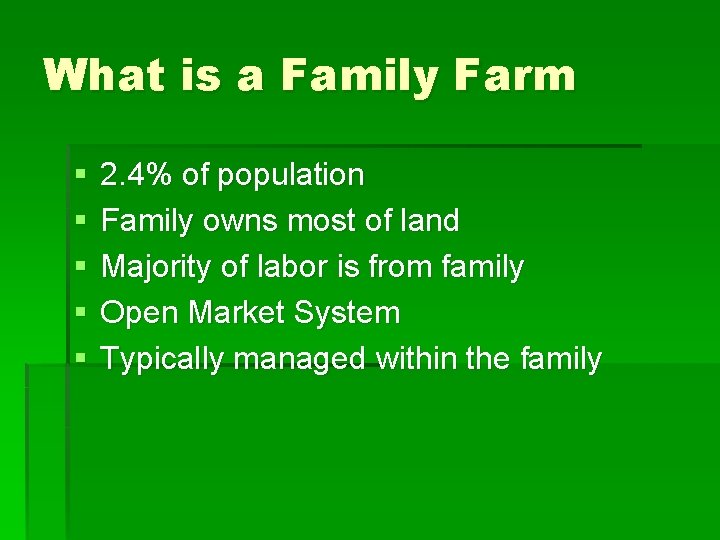 What is a Family Farm

• 2.4% of population
• Family owns most of land
• Majority of labor is from family
• Open Market System
• Typically managed within the family